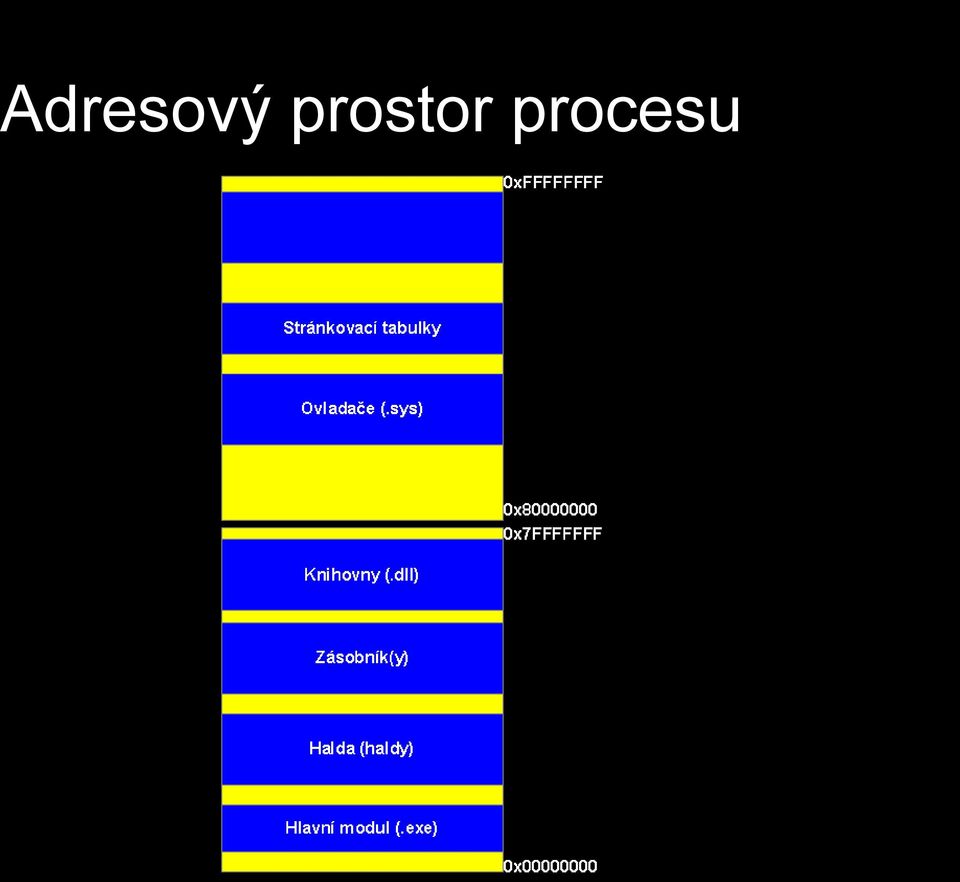 Adresový prostor procesu

0xFFFFFFFF

Stránkovací tabulky

Ovladače (.sys)

0x80000000

0x7FFFFFFF

Knihovny (.dll)

Zásobník(y)

Halda (haldy)

Hlavní modul (.exe)

0x00000000